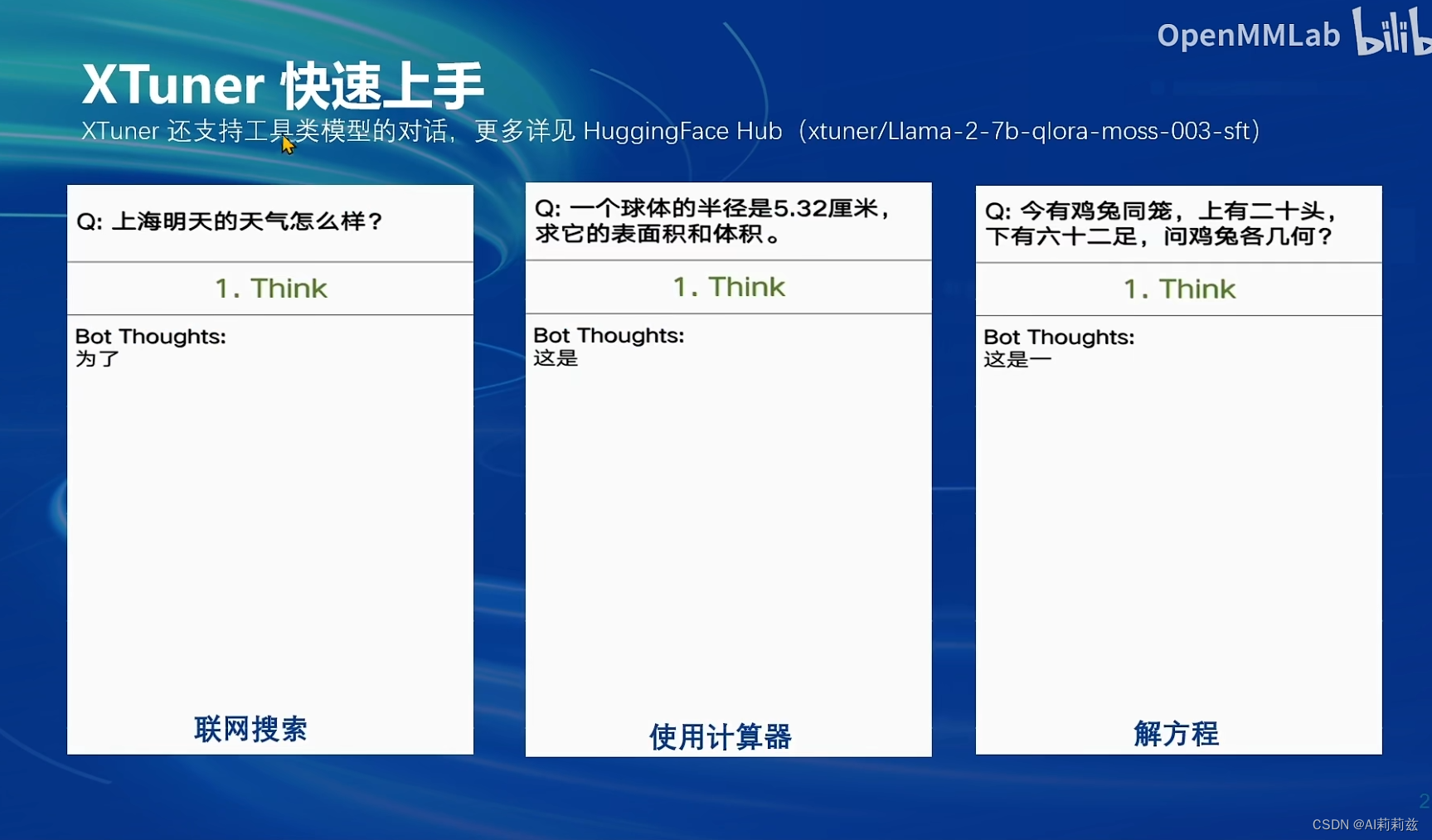 OpenMMLab bilib

XTuner 快速上手

XTuner 还支持工具类模型的对话，更多详见 HuggingFace Hub（xtuner/Llama-2-7b-qlora-moss-003-sft）

Q: 上海明天的天气怎么样？

1. Think

Bot Thoughts:
为了

联网搜索

Q: 一个球体的半径是5.32厘米，求它的表面积和体积。

1. Think

Bot Thoughts:
这是

使用计算器

Q: 今有鸡兔同笼，上有二十头，下有六十二足，问鸡兔各几何？

1. Think

Bot Thoughts:
这是一

解方程

CSDN @AI莉莉兹